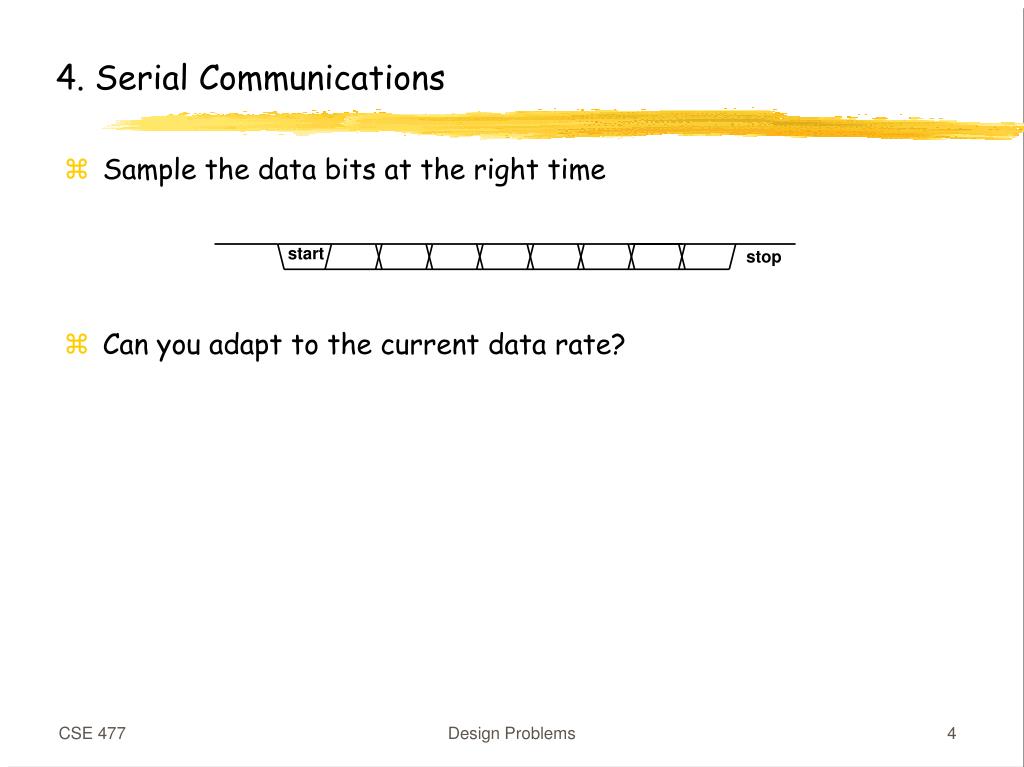 4. Serial Communications

⌘ Sample the data bits at the right time

start

stop

⌘ Can you adapt to the current data rate?

CSE 477

Design Problems

4